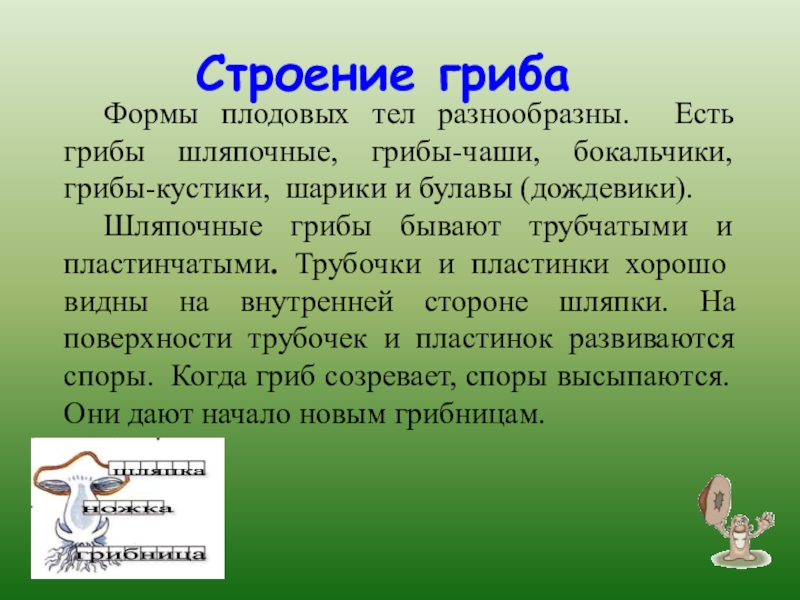 Строение гриба

Формы плодовых тел разнообразны. Есть грибы шляпочные, грибы-чаши, бокальчики, грибы-кустики, шарики и булавы (дождевики).

Шляпочные грибы бывают трубчатыми и пластинчатыми. Трубочки и пластинки хорошо видны на внутренней стороне шляпки. На поверхности трубочек и пластинок развиваются споры. Когда гриб созревает, споры высыпаются. Они дают начало новым грибницам.

шляпка
ножка
грибница